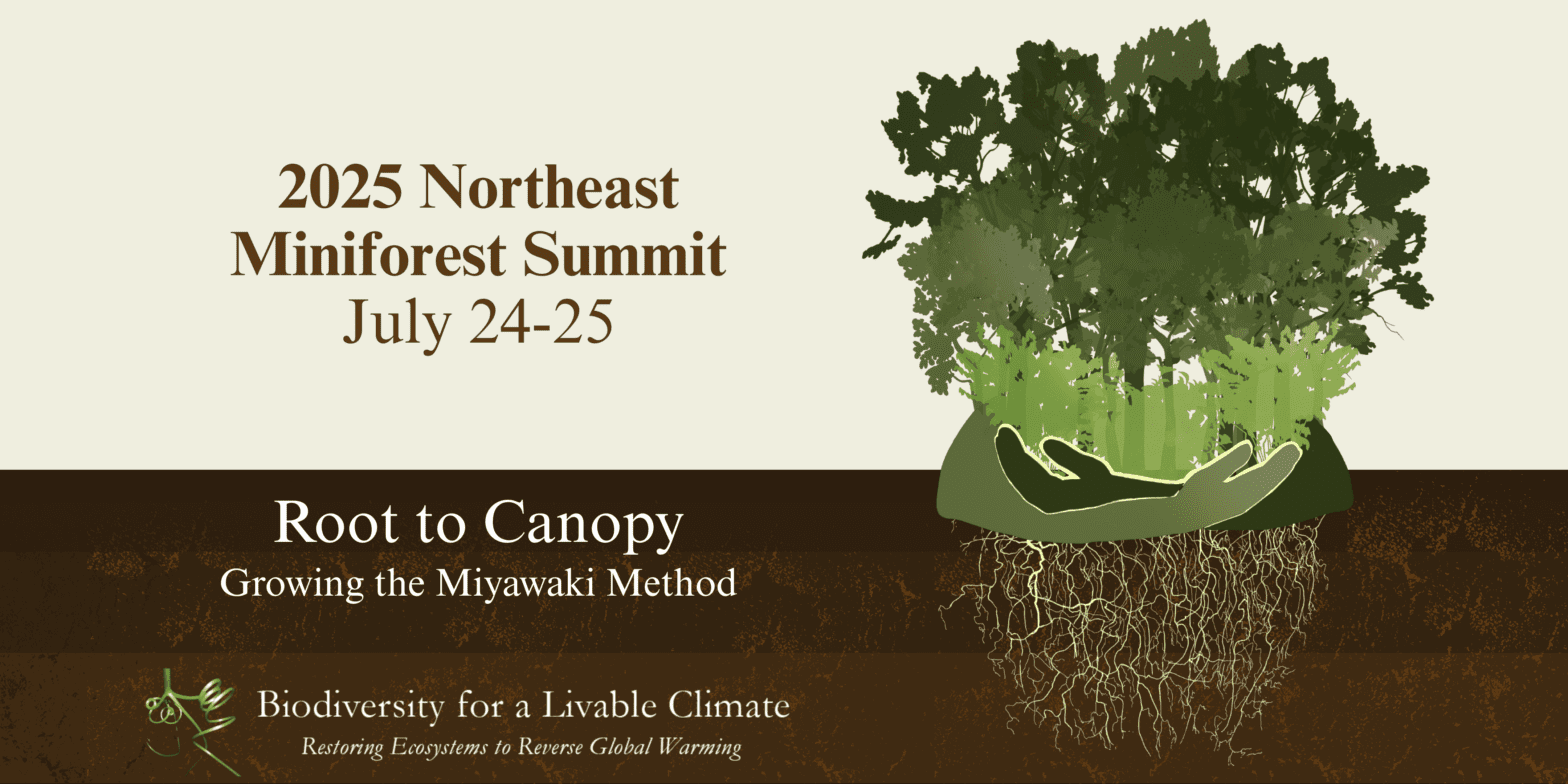 2025 Northeast Miniforest Summit
July 24-25

Root to Canopy
Growing the Miyawaki Method

Biodiversity for a Livable Climate
Restoring Ecosystems to Reverse Global Warming